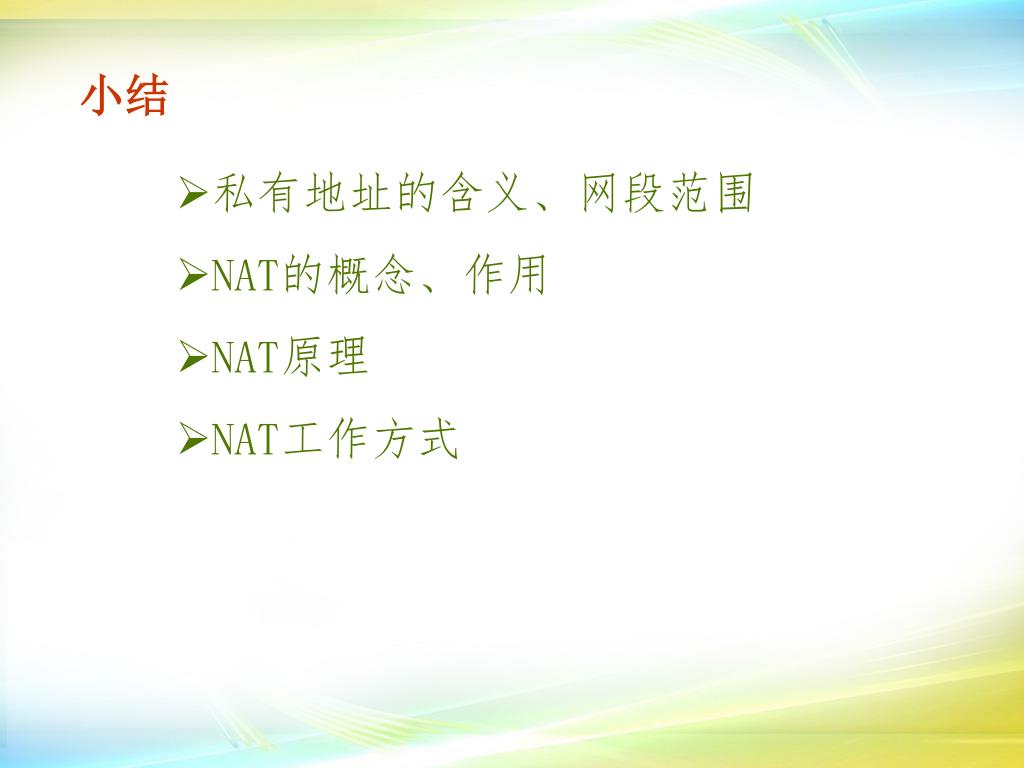 小结

➢私有地址的含义、网段范围

➢NAT的概念、作用

➢NAT原理

➢NAT工作方式